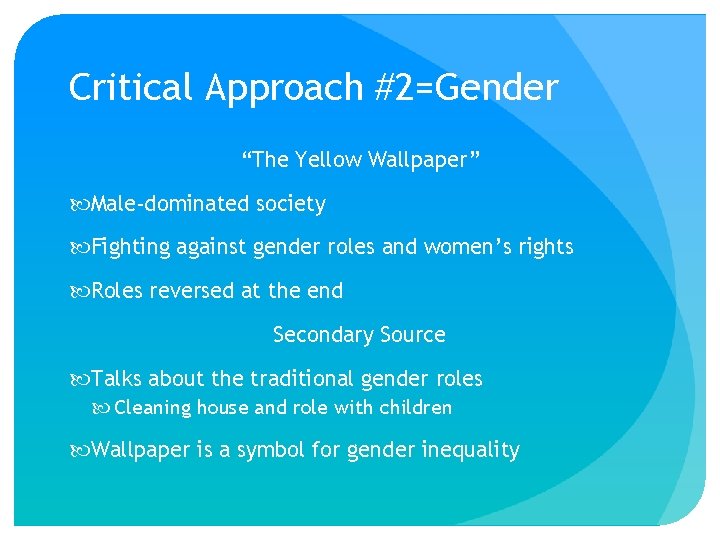 Critical Approach #2=Gender

“The Yellow Wallpaper”

Male-dominated society

Fighting against gender roles and women’s rights

Roles reversed at the end

Secondary Source

Talks about the traditional gender roles

Cleaning house and role with children

Wallpaper is a symbol for gender inequality